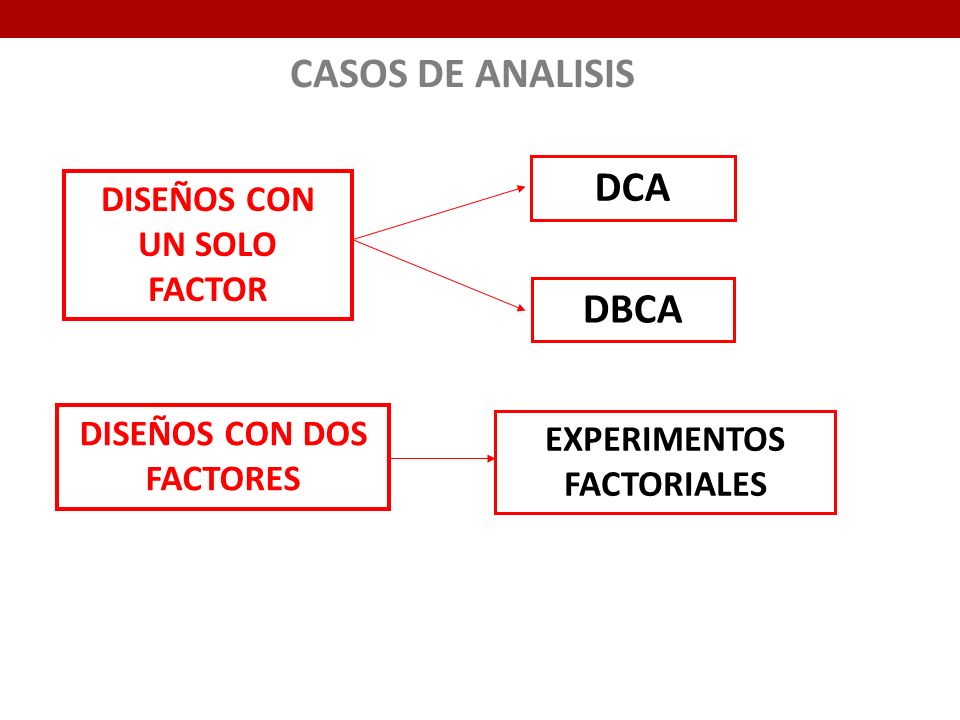 CASOS DE ANALISIS

DISEÑOS CON UN SOLO FACTOR

DCA

DBCA

DISEÑOS CON DOS FACTORES

EXPERIMENTOS FACTORIALES